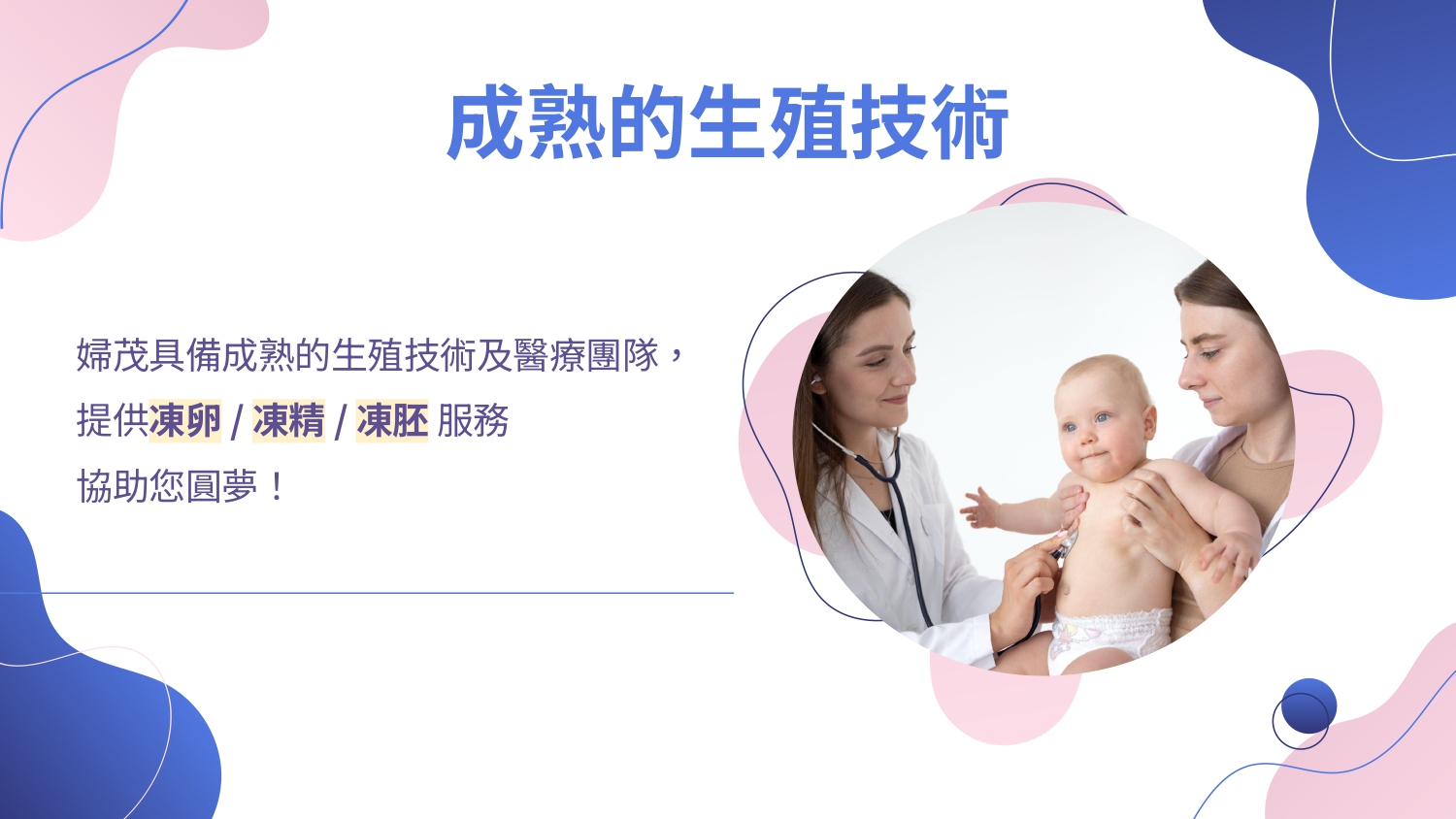 成熟的生殖技術

婦茂具備成熟的生殖技術及醫療團隊，
提供凍卵 / 凍精 / 凍胚 服務
協助您圓夢！